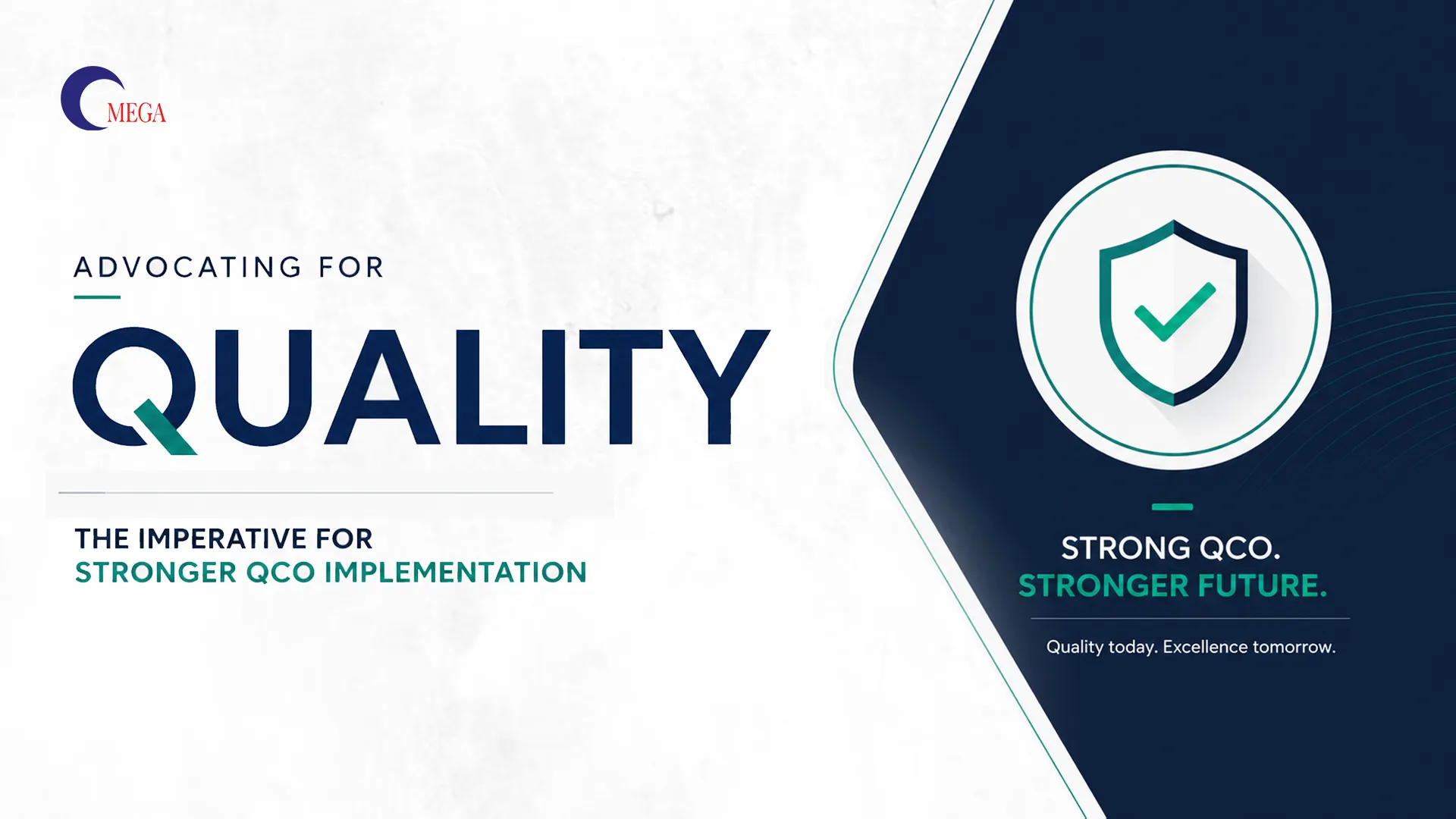 MEGA

ADVOCATING FOR

QUALITY

THE IMPERATIVE FOR
STRONGER QCO IMPLEMENTATION

STRONG QCO.
STRONGER FUTURE.

Quality today. Excellence tomorrow.